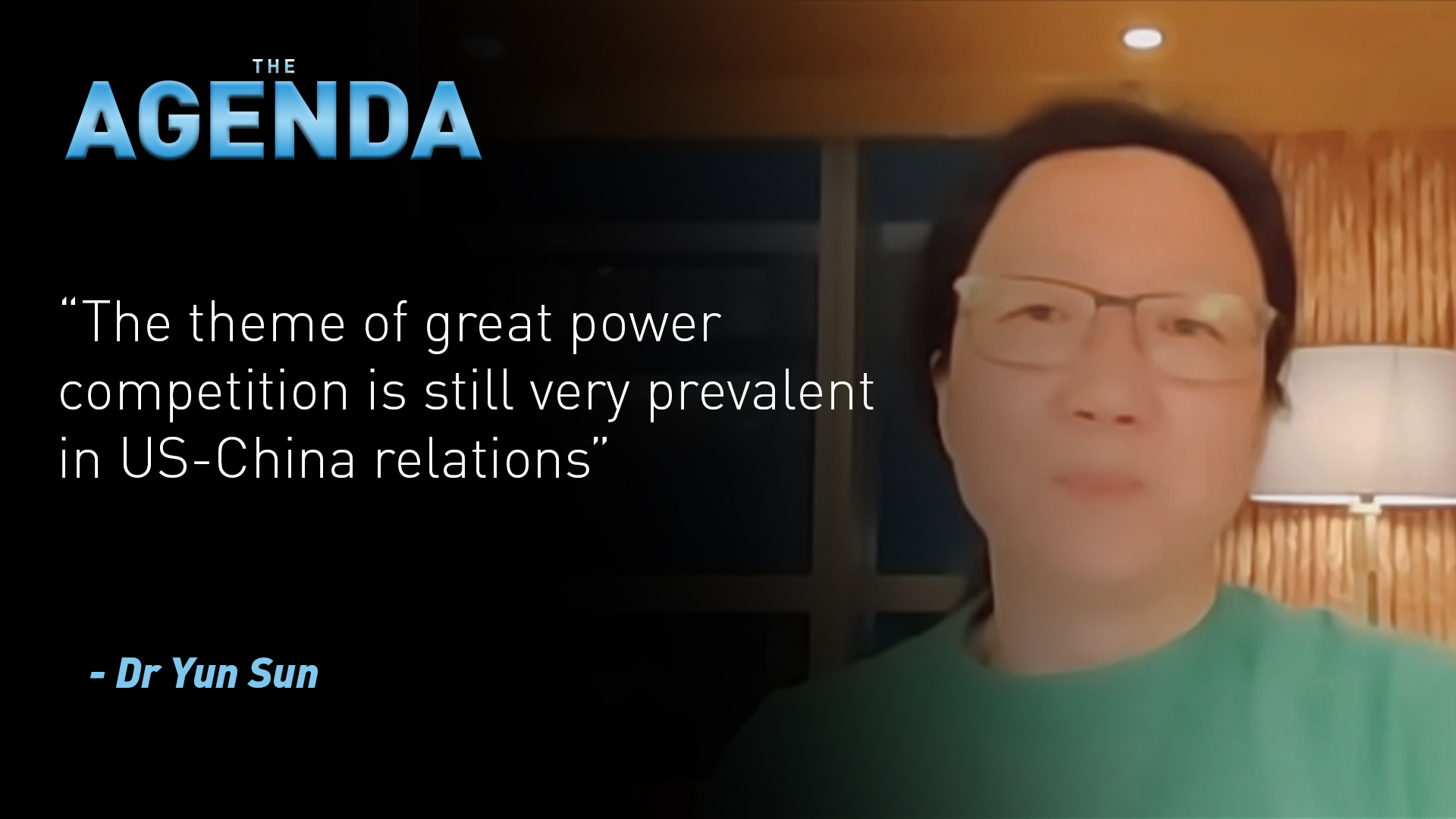 THE
AGENDA

“The theme of great power competition is still very prevalent in US-China relations”

- Dr Yun Sun